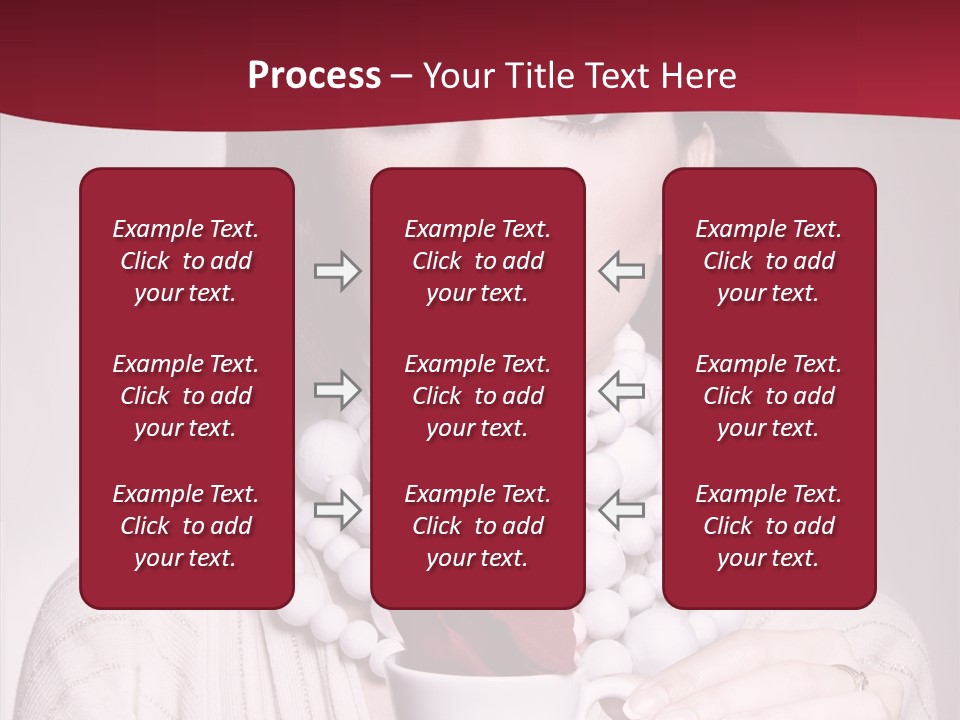 Process – Your Title Text Here

Example Text. Click to add your text.

Example Text. Click to add your text.

Example Text. Click to add your text.

Example Text. Click to add your text.

Example Text. Click to add your text.

Example Text. Click to add your text.

Example Text. Click to add your text.

Example Text. Click to add your text.

Example Text. Click to add your text.